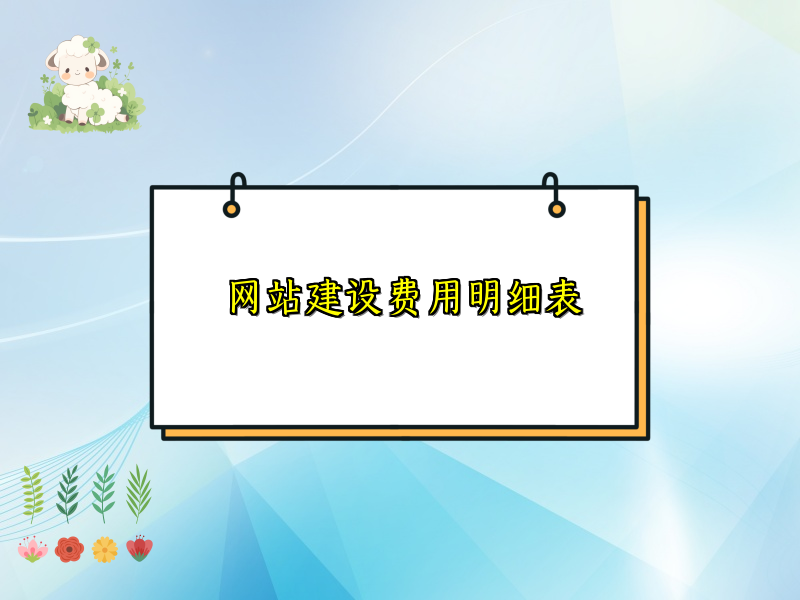 网站建设费用明细表